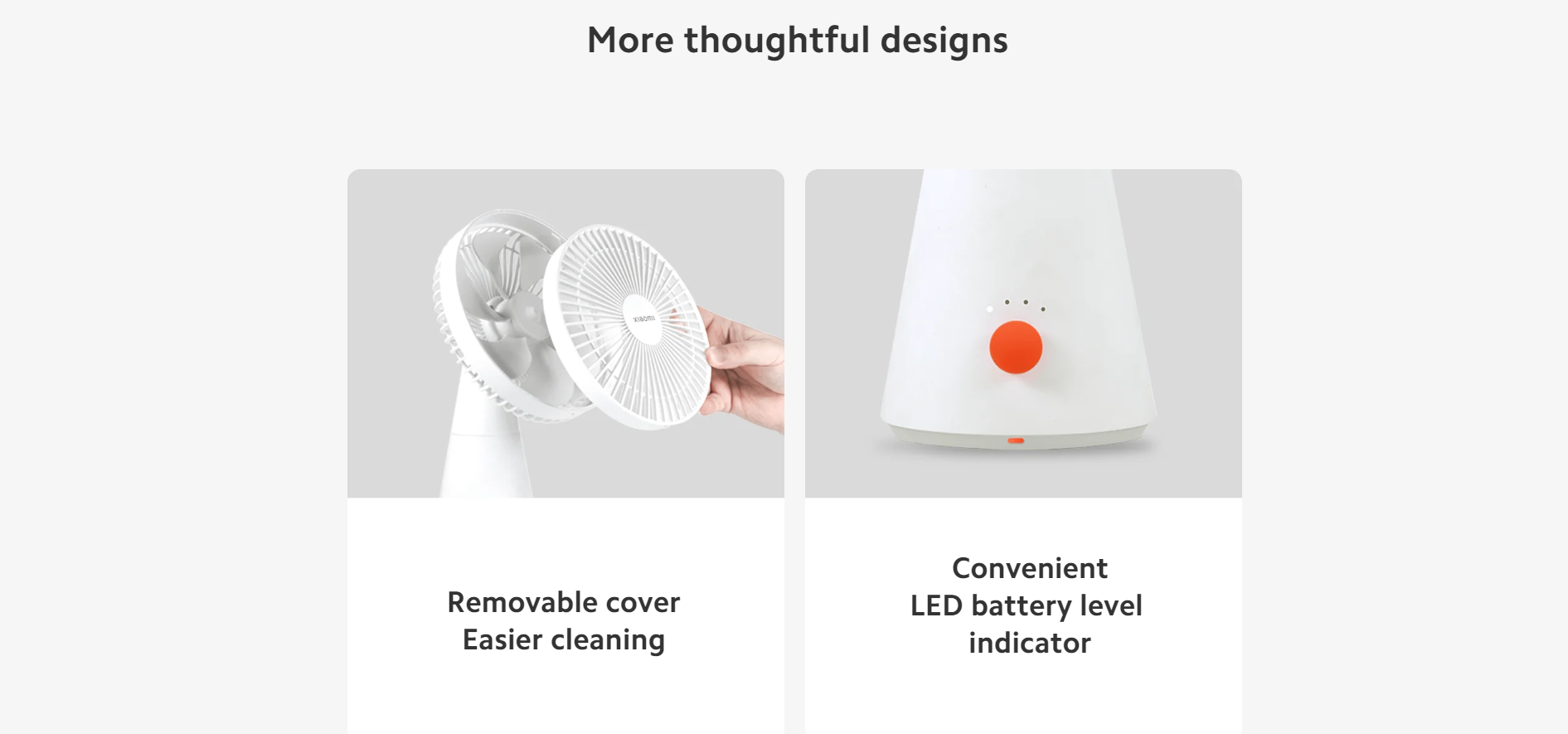 More thoughtful designs

xiaomi

Removable cover
Easier cleaning

Convenient
LED battery level
indicator